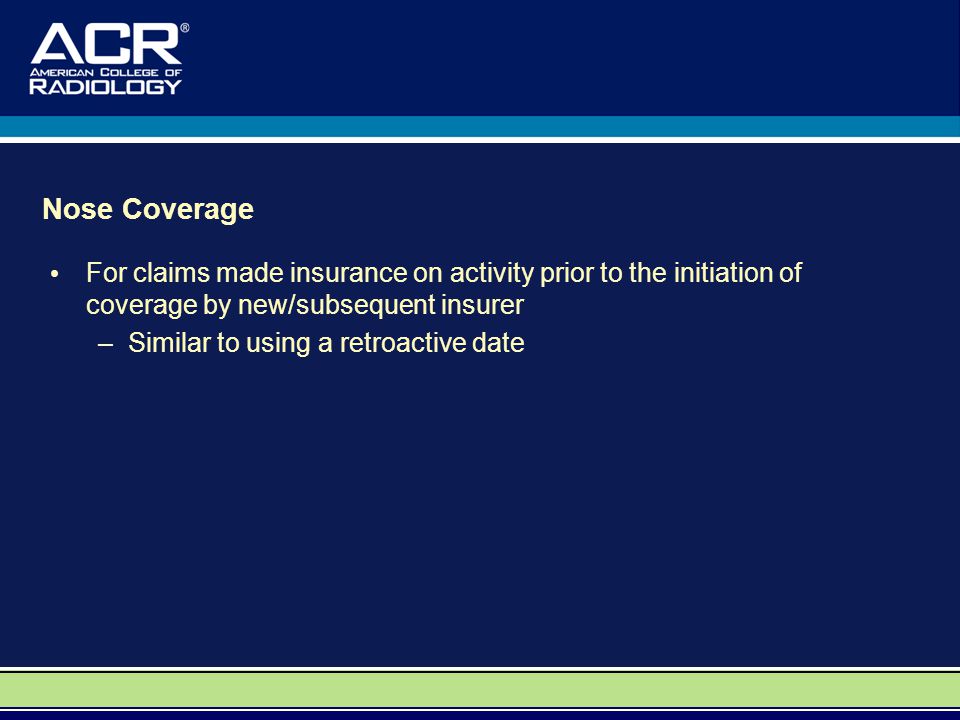 ACR®
AMERICAN COLLEGE OF
RADIOLOGY

Nose Coverage

• For claims made insurance on activity prior to the initiation of coverage by new/subsequent insurer
– Similar to using a retroactive date